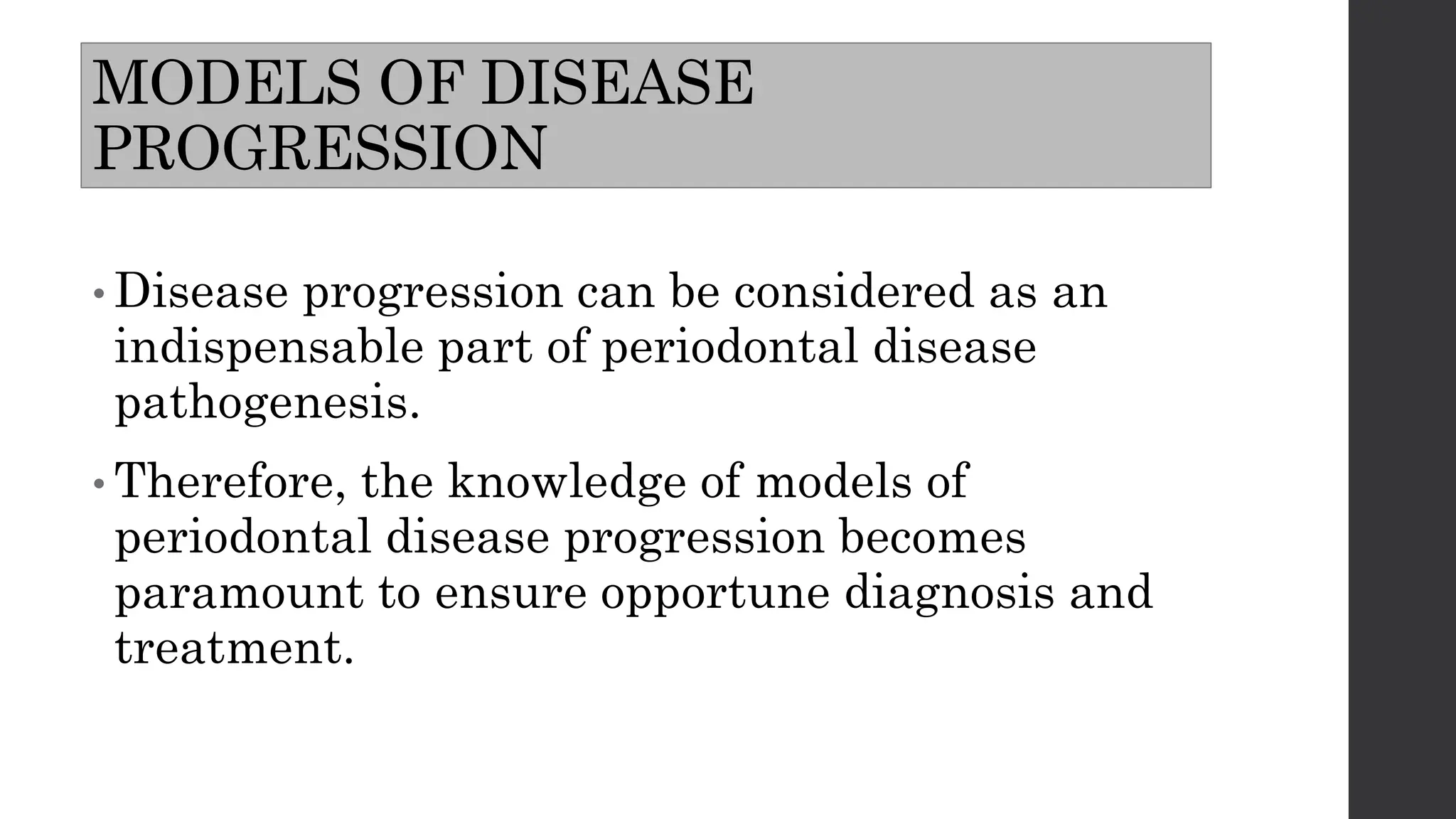 MODELS OF DISEASE PROGRESSION

• Disease progression can be considered as an indispensable part of periodontal disease pathogenesis.

• Therefore, the knowledge of models of periodontal disease progression becomes paramount to ensure opportune diagnosis and treatment.